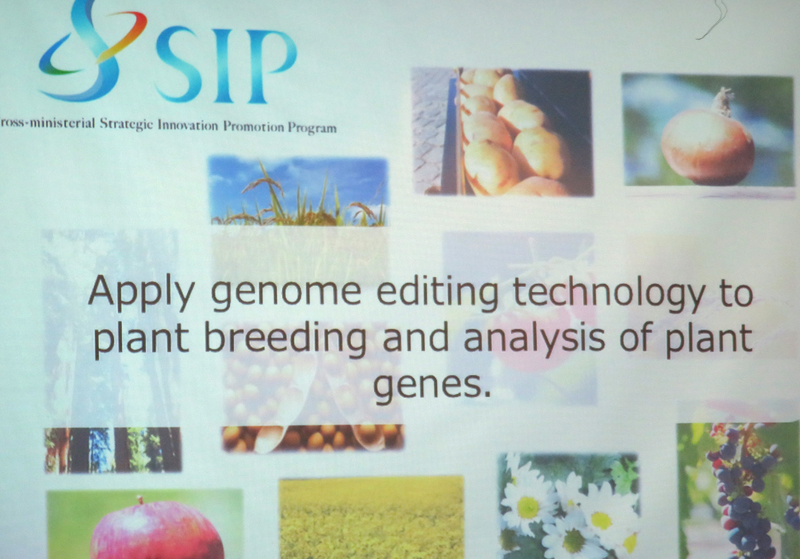 SIP

ross-ministerial Strategic Innovation Promotion Program

Apply genome editing technology to plant breeding and analysis of plant genes.